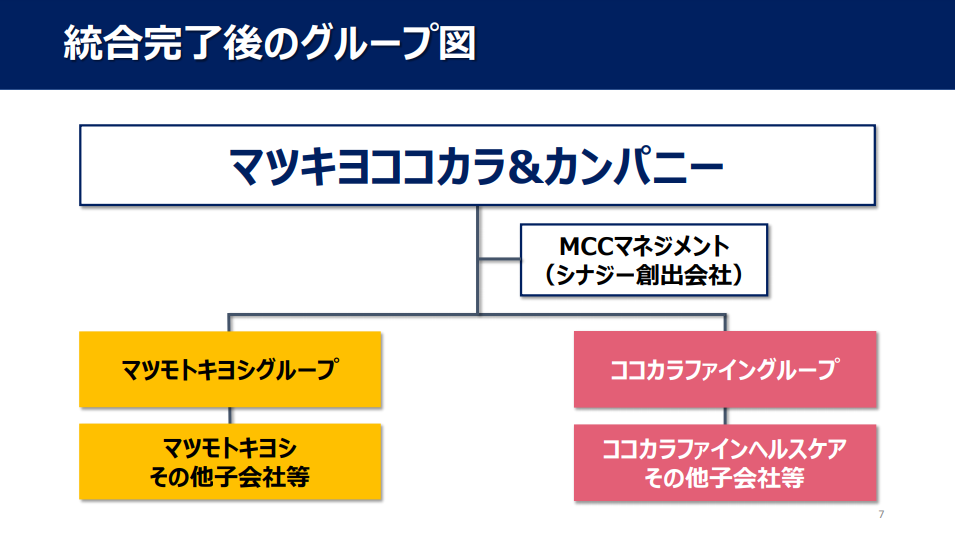 統合完了後のグループ図

マツキヨココカラ&カンパニー

MCCマネジメント
（シナジー創出会社）

マツモトキヨシグループ

マツモトキヨシ
その他子会社等

ココカラファイングループ

ココカラファインヘルスケア
その他子会社等

7